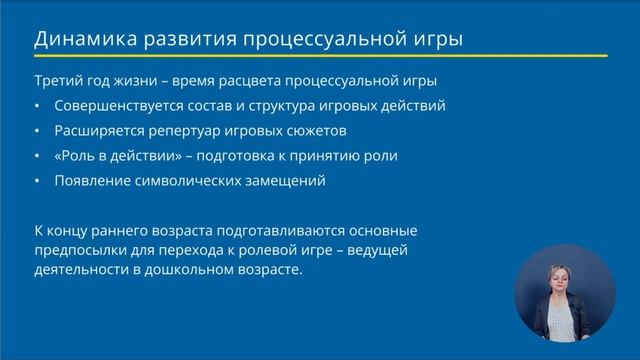 Динамика развития процессуальной игры

Третий год жизни – время расцвета процессуальной игры

• Совершенствуется состав и структура игровых действий
• Расширяется репертуар игровых сюжетов
• «Роль в действии» – подготовка к принятию роли
• Появление символических замещений

К концу раннего возраста подготавливаются основные предпосылки для перехода к ролевой игре – ведущей деятельности в дошкольном возрасте.